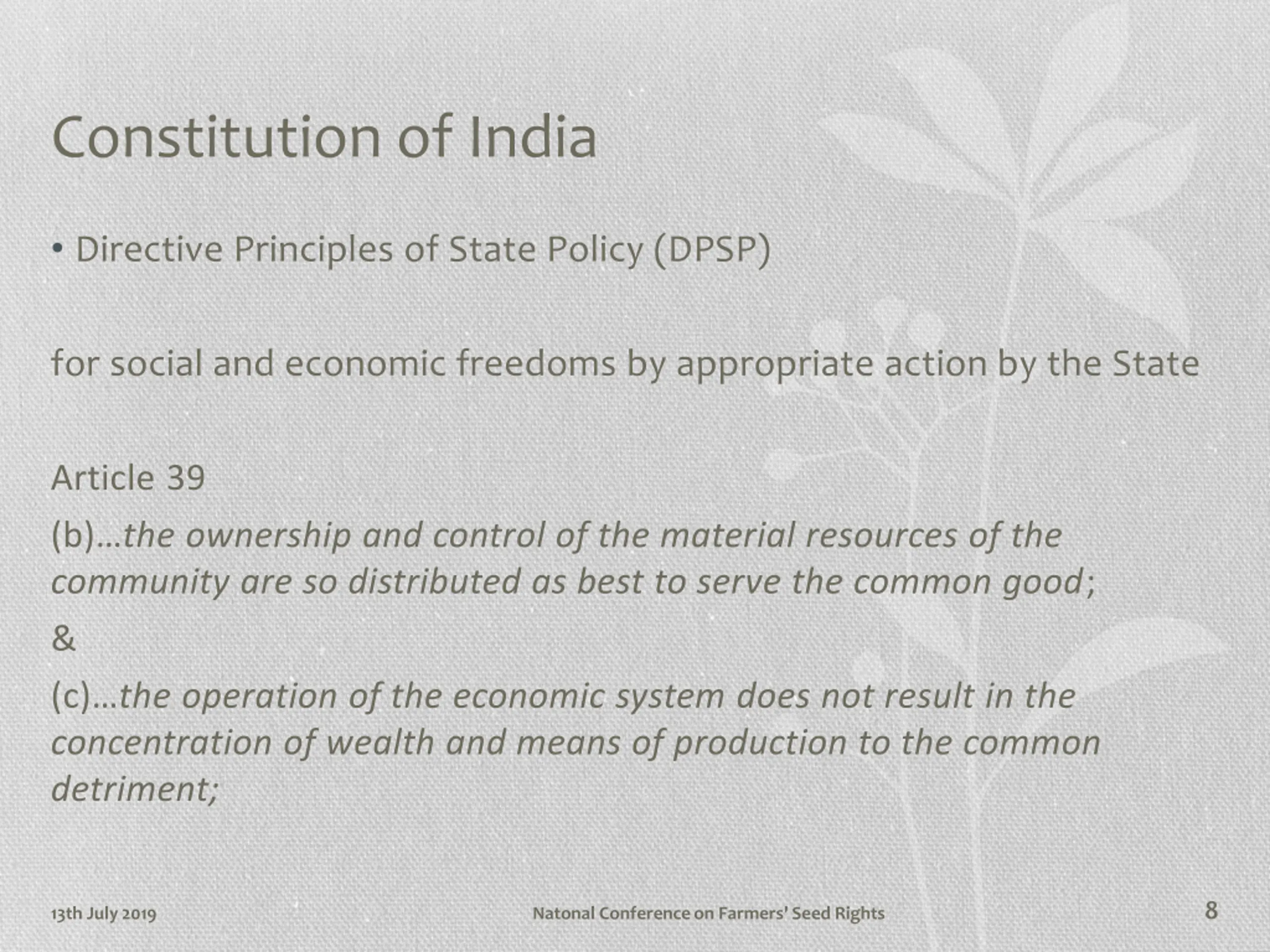 Constitution of India

• Directive Principles of State Policy (DPSP)

for social and economic freedoms by appropriate action by the State

Article 39

(b)…the ownership and control of the material resources of the community are so distributed as best to serve the common good;

&

(c)…the operation of the economic system does not result in the concentration of wealth and means of production to the common detriment;

13th July 2019

Natonal Conference on Farmers' Seed Rights

8